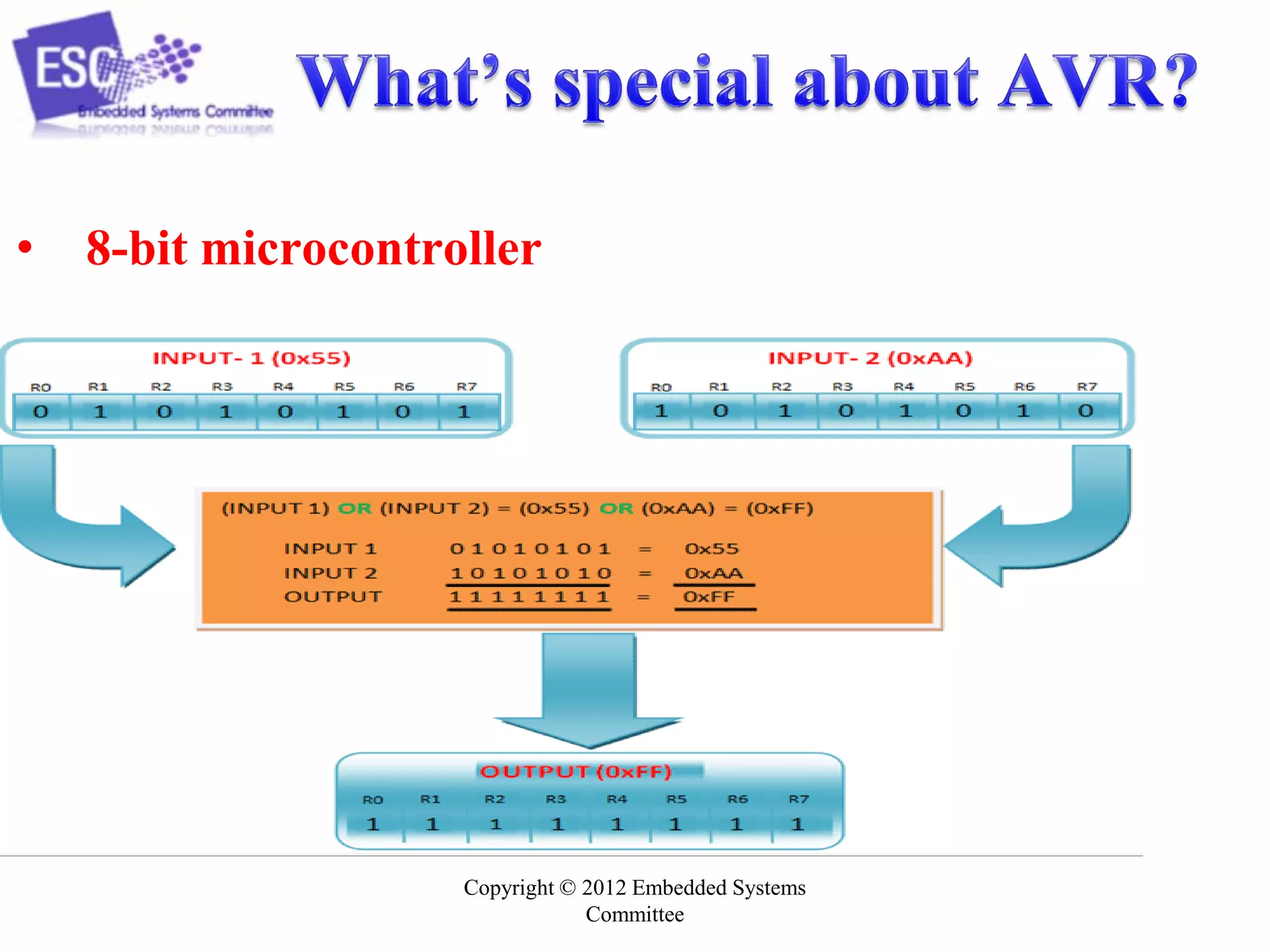 ESC
Embedded Systems Committee

What's special about AVR?

• 8-bit microcontroller

INPUT- 1 (0x55)

| R0 | R1 | R2 | R3 | R4 | R5 | R6 | R7 |
|---|---|---|---|---|---|---|---|
| 0 | 1 | 0 | 1 | 0 | 1 | 0 | 1 |

INPUT- 2 (0xAA)

| R0 | R1 | R2 | R3 | R4 | R5 | R6 | R7 |
|---|---|---|---|---|---|---|---|
| 1 | 0 | 1 | 0 | 1 | 0 | 1 | 0 |

(INPUT 1) OR (INPUT 2) = (0x55) OR (0xAA) = (0xFF)

INPUT 1 0 1 0 1 0 1 0 1 = 0x55
INPUT 2 1 0 1 0 1 0 1 0 = 0xAA
OUTPUT 1 1 1 1 1 1 1 1 = 0xFF

OUTPUT (0xFF)

| R0 | R1 | R2 | R3 | R4 | R5 | R6 | R7 |
|---|---|---|---|---|---|---|---|
| 1 | 1 | 1 | 1 | 1 | 1 | 1 | 1 |

Copyright © 2012 Embedded Systems Committee